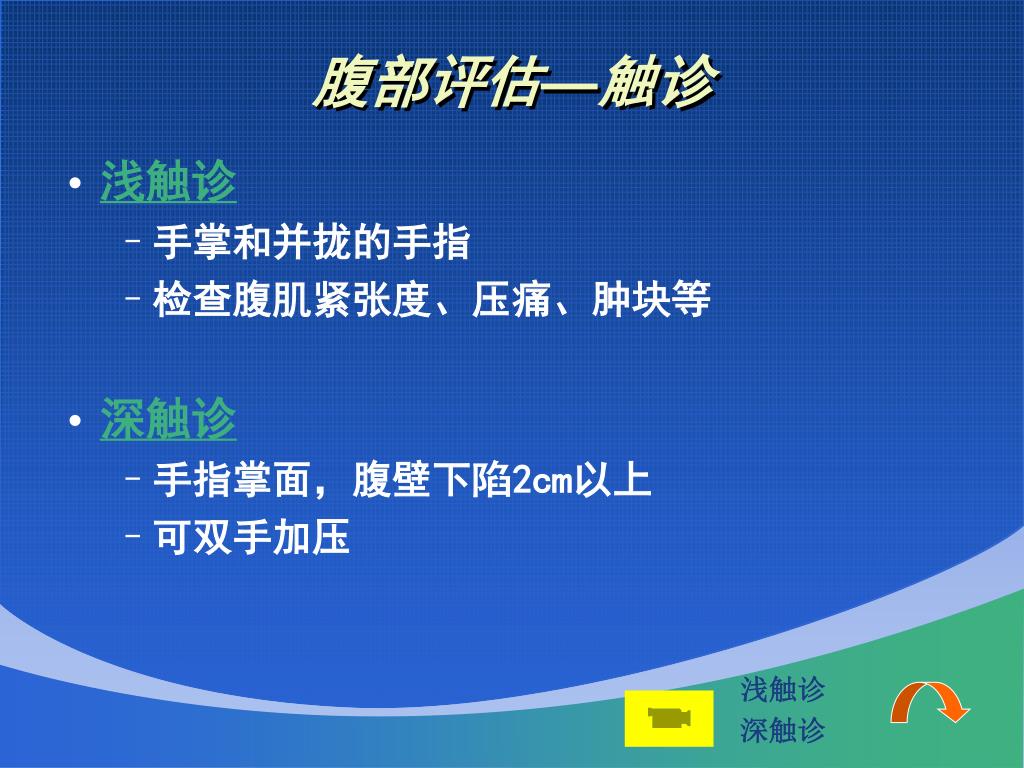 腹部评估—触诊

• 浅触诊
  – 手掌和并拢的手指
  – 检查腹肌紧张度、压痛、肿块等

• 深触诊
  – 手指掌面，腹壁下陷2cm以上
  – 可双手加压

浅触诊
深触诊